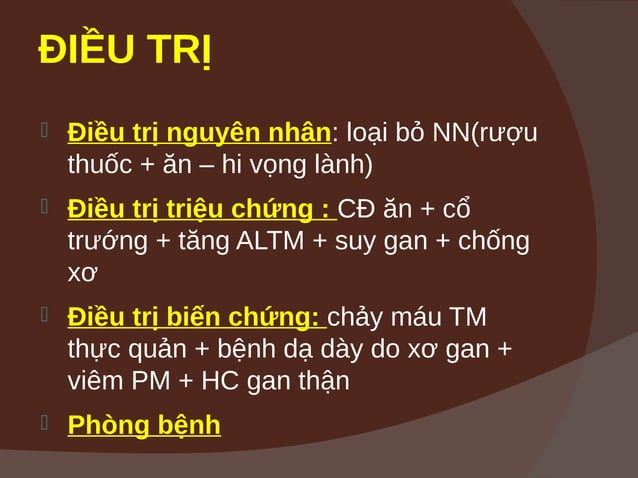 ĐIỀU TRỊ

Điều trị nguyên nhân: loại bỏ NN(rượu thuốc + ăn – hi vọng lành)

Điều trị triệu chứng : CĐ ăn + cổ trướng + tăng ALTM + suy gan + chống xơ

Điều trị biến chứng: chảy máu TM thực quản + bệnh dạ dày do xơ gan + viêm PM + HC gan thận

Phòng bệnh